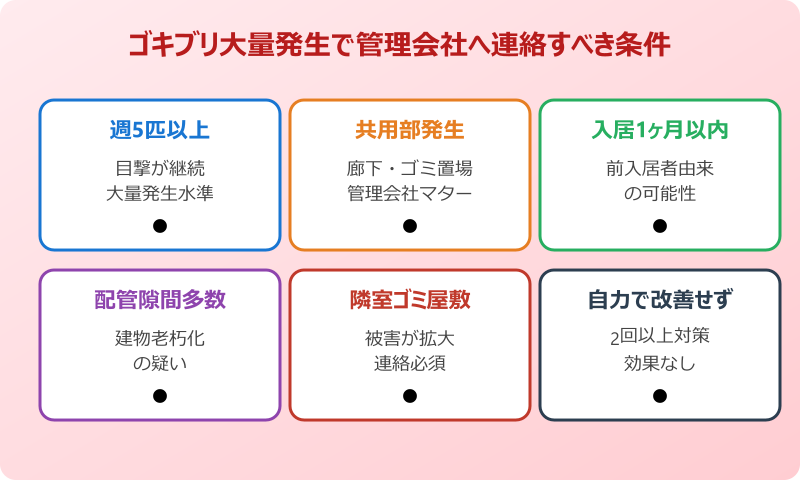 ゴキブリ大量発生で管理会社へ連絡すべき条件

週5匹以上

目撃が継続
大量発生水準

●

共用部発生

廊下・ゴミ置場
管理会社マター

●

入居1ヶ月以内

前入居者由来
の可能性

●

配管隙間多数

建物老朽化
の疑い

●

隣室ゴミ屋敷

被害が拡大
連絡必須

●

自力で改善せず

2回以上対策
効果なし

●